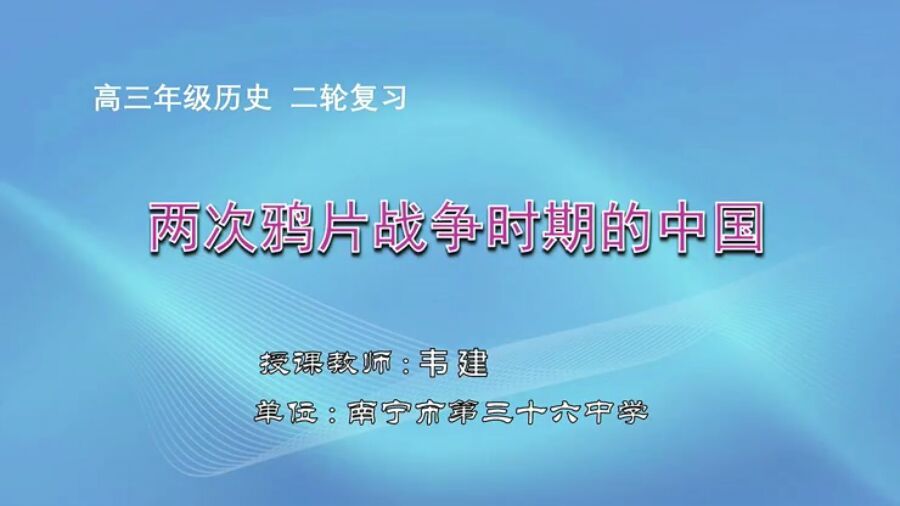 高三年级历史 二轮复习

两次鸦片战争时期的中国

授课教师：韦建

单位：南宁市第三十六中学